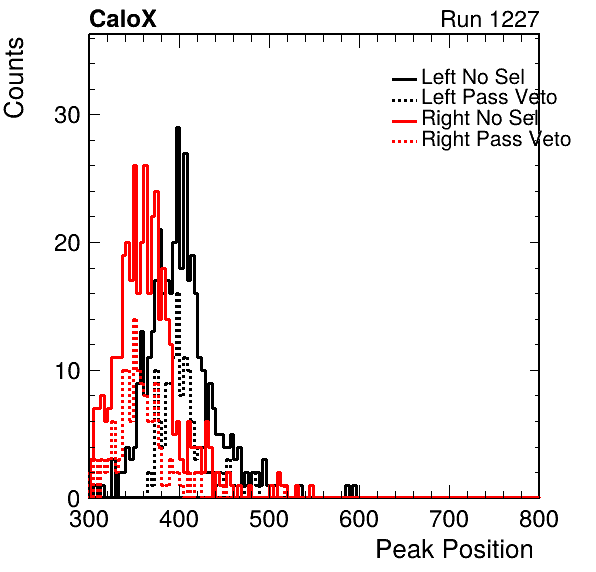 CaloX
Run 1227

Counts

Left No Sel
Left Pass Veto
Right No Sel
Right Pass Veto

30
20
10
0

300
400
500
600
700
800

Peak Position